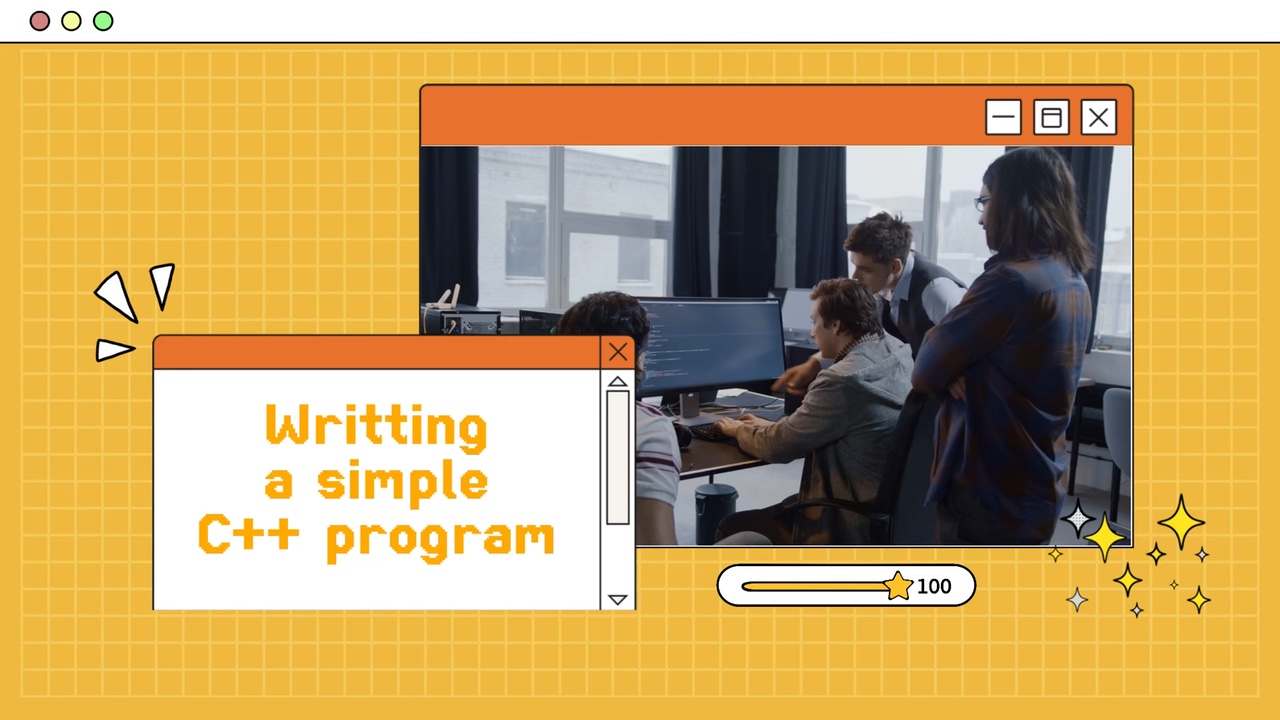 Writting
a simple
C++ program

100